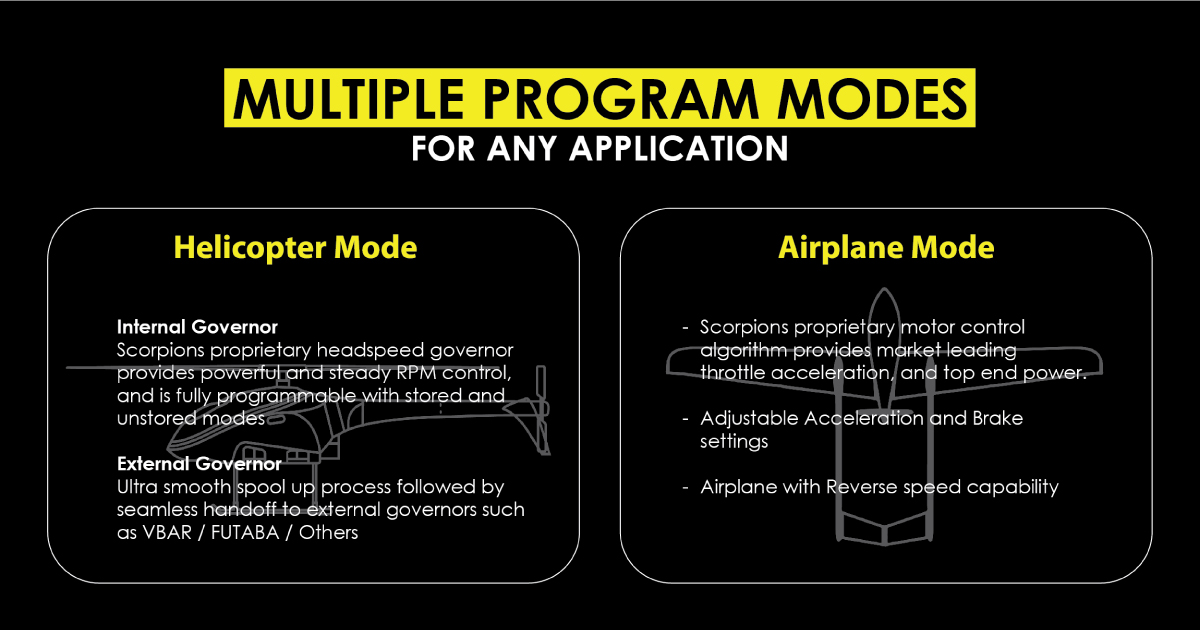 MULTIPLE PROGRAM MODES
FOR ANY APPLICATION

Helicopter Mode

Internal Governor
Scorpions proprietary headspeed governor provides powerful and steady RPM control, and is fully programmable with stored and unstored modes

External Governor
Ultra smooth spool up process followed by seamless handoff to external governors such as VBAR / FUTABA / Others

Airplane Mode

- Scorpions proprietary motor control algorithm provides market leading throttle acceleration, and top end power.

- Adjustable Acceleration and Brake settings

- Airplane with Reverse speed capability